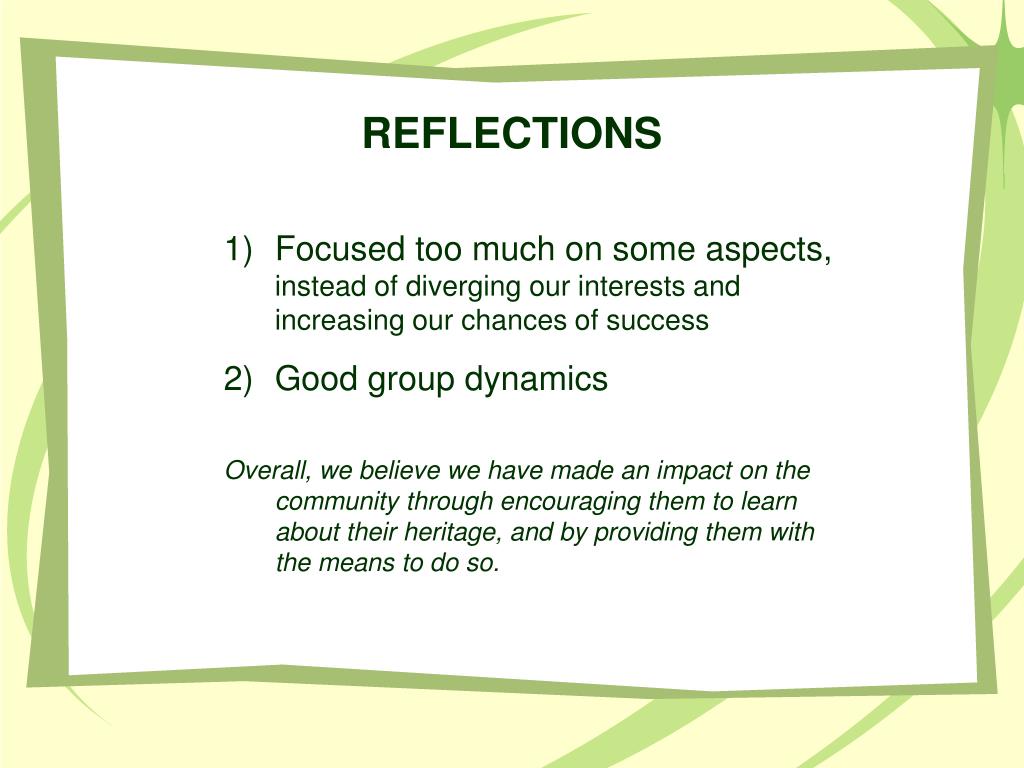 REFLECTIONS

1) Focused too much on some aspects, instead of diverging our interests and increasing our chances of success

2) Good group dynamics

Overall, we believe we have made an impact on the community through encouraging them to learn about their heritage, and by providing them with the means to do so.